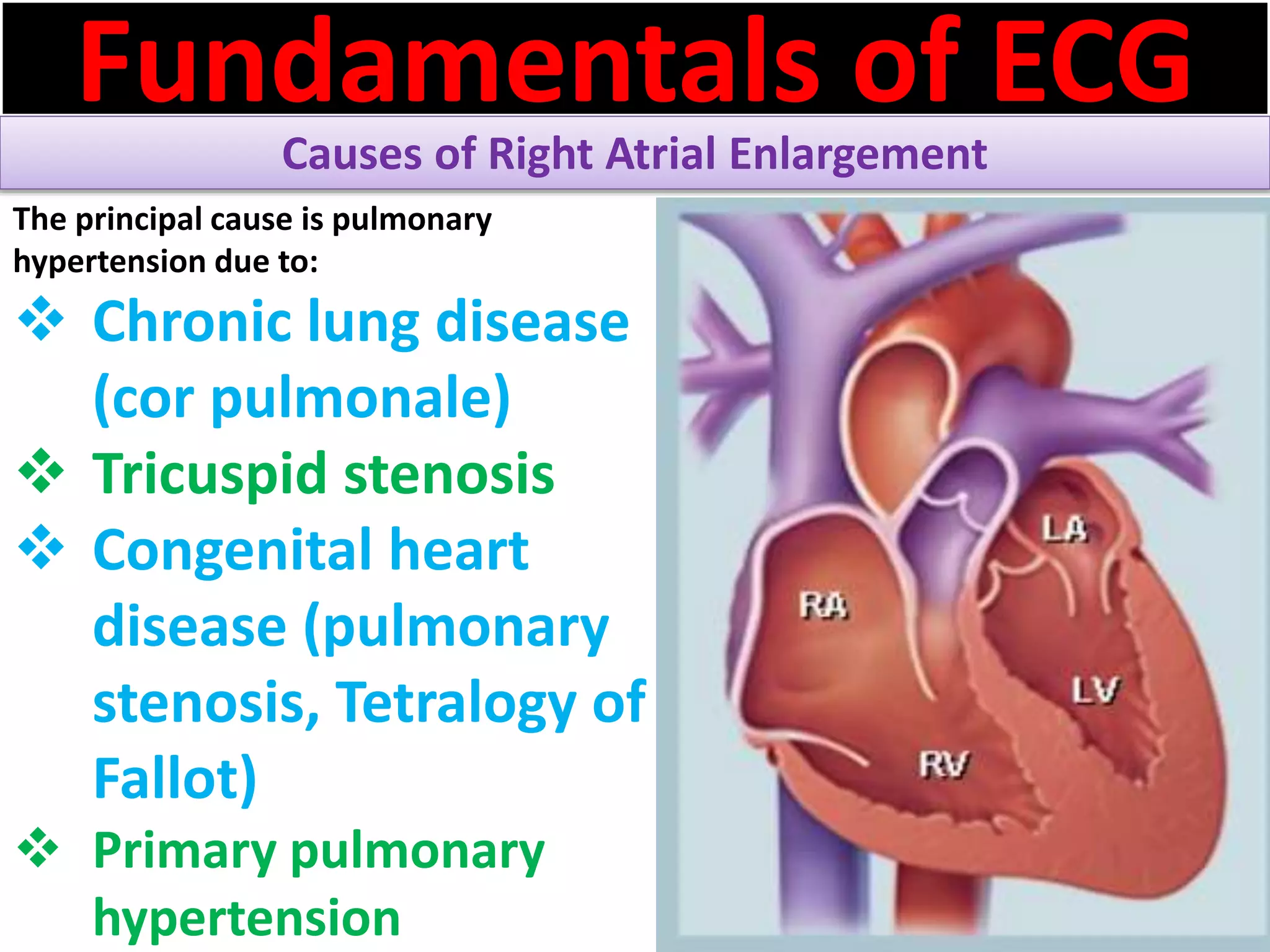 Fundamentals of ECG

Causes of Right Atrial Enlargement

The principal cause is pulmonary hypertension due to:

❖ Chronic lung disease (cor pulmonale)
❖ Tricuspid stenosis
❖ Congenital heart disease (pulmonary stenosis, Tetralogy of Fallot)
❖ Primary pulmonary hypertension

LA
RA
LV
RV